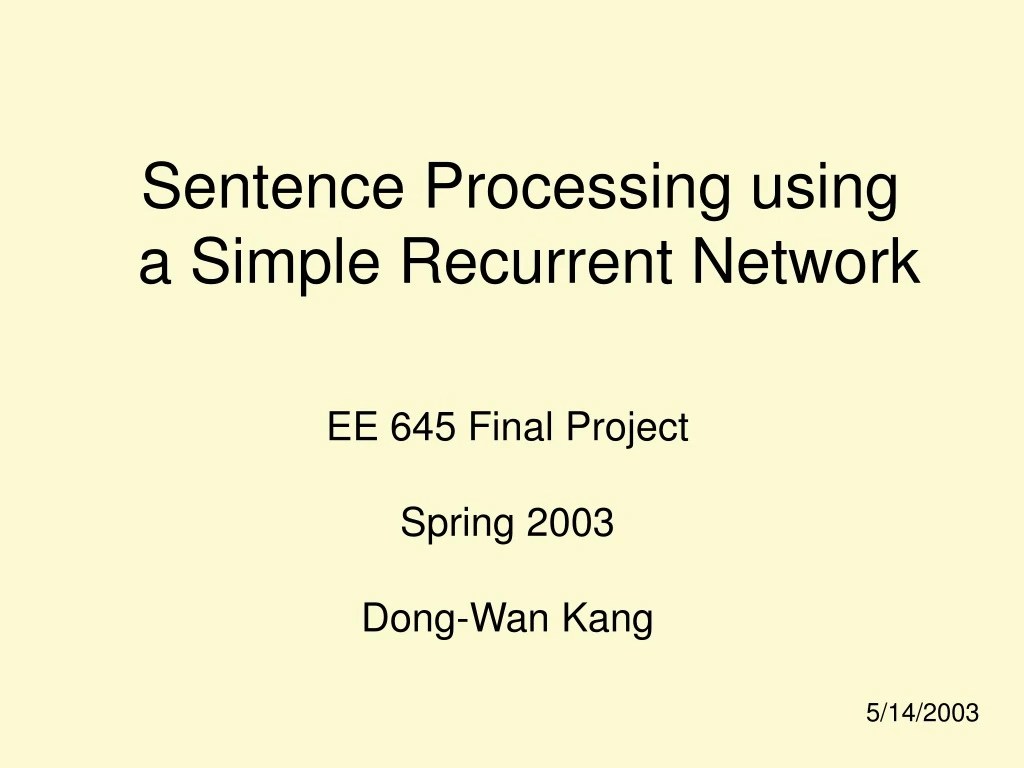 Sentence Processing using a Simple Recurrent Network

EE 645 Final Project

Spring 2003

Dong-Wan Kang

5/14/2003